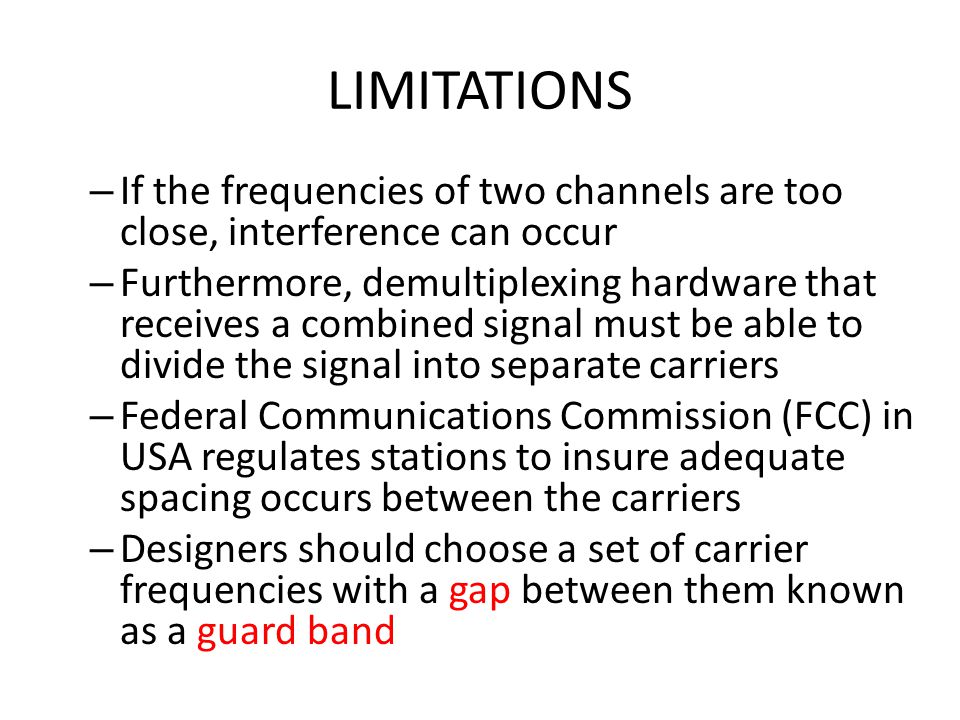 LIMITATIONS

– If the frequencies of two channels are too close, interference can occur

– Furthermore, demultiplexing hardware that receives a combined signal must be able to divide the signal into separate carriers

– Federal Communications Commission (FCC) in USA regulates stations to insure adequate spacing occurs between the carriers

– Designers should choose a set of carrier frequencies with a gap between them known as a guard band